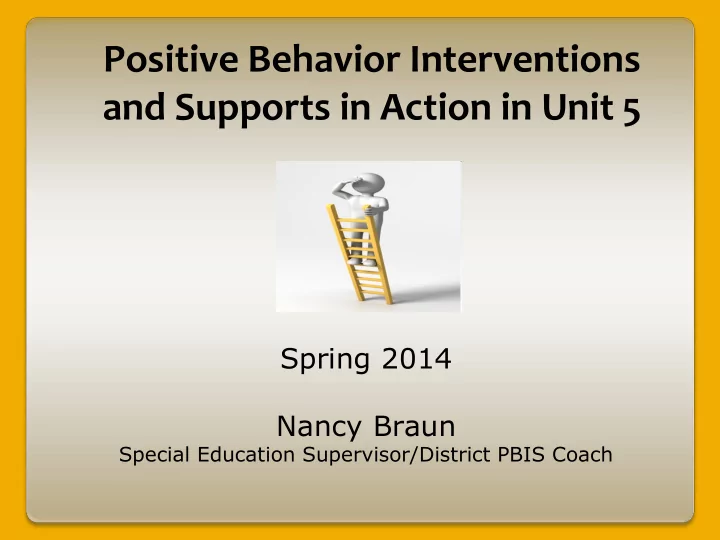 Positive Behavior Interventions and Supports in Action in Unit 5

Spring 2014

Nancy Braun
Special Education Supervisor/District PBIS Coach